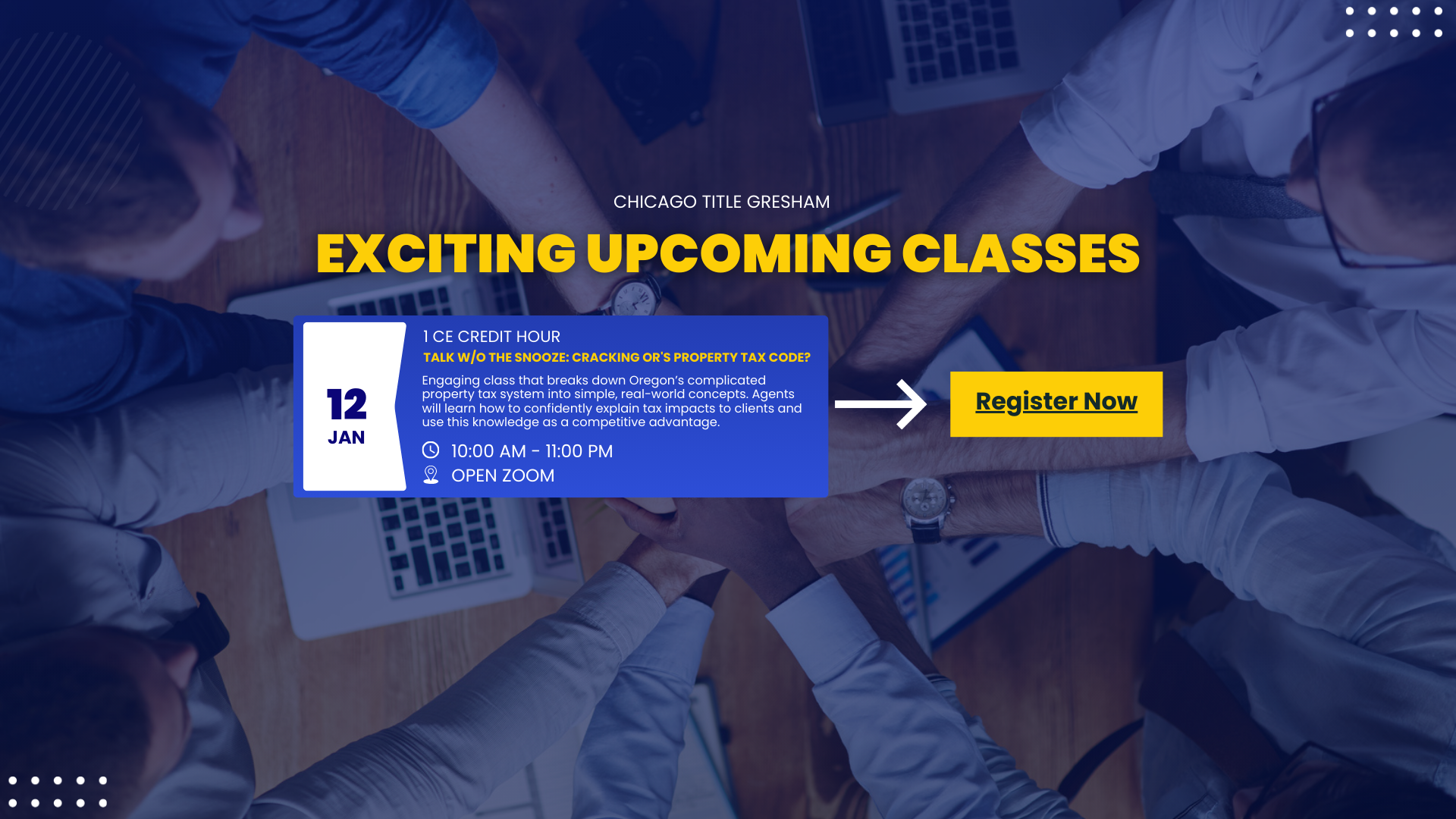 CHICAGO TITLE GRESHAM

EXCITING UPCOMING CLASSES

12
JAN

1 CE CREDIT HOUR

TALK W/O THE SNOOZE: CRACKING OR'S PROPERTY TAX CODE?

Engaging class that breaks down Oregon's complicated property tax system into simple, real-world concepts. Agents will learn how to confidently explain tax impacts to clients and use this knowledge as a competitive advantage.

10:00 AM - 11:00 PM

OPEN ZOOM

Register Now